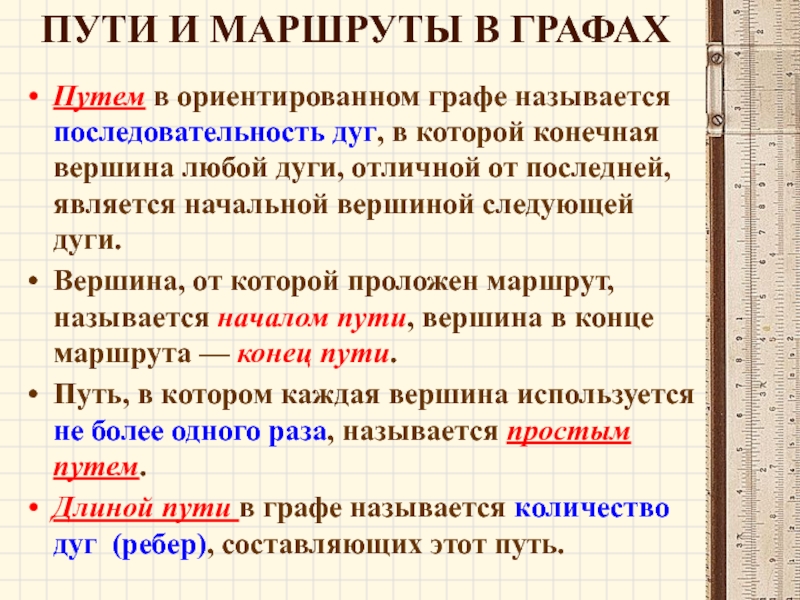 ПУТИ И МАРШРУТЫ В ГРАФАХ

• Путем в ориентированном графе называется последовательность дуг, в которой конечная вершина любой дуги, отличной от последней, является начальной вершиной следующей дуги.

• Вершина, от которой проложен маршрут, называется началом пути, вершина в конце маршрута — конец пути.

• Путь, в котором каждая вершина используется не более одного раза, называется простым путем.

• Длиной пути в графе называется количество дуг (ребер), составляющих этот путь.